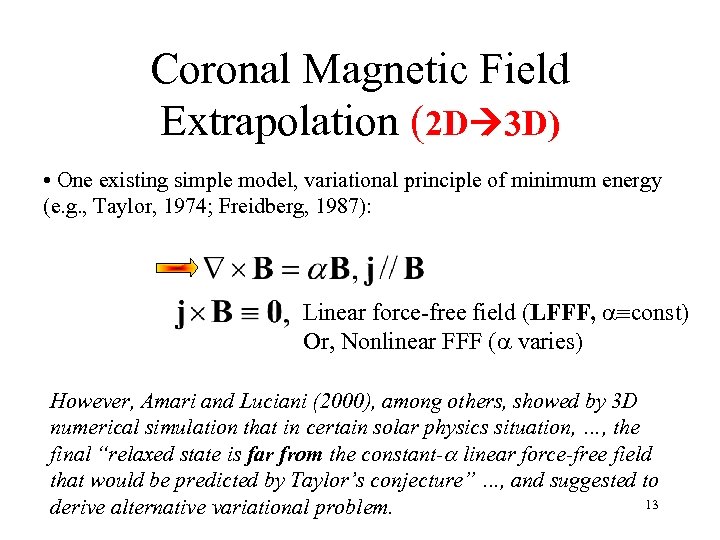 Coronal Magnetic Field Extrapolation (2D→3D)

• One existing simple model, variational principle of minimum energy (e.g., Taylor, 1974; Freidberg, 1987):

$\nabla \times \mathbf{B} = \alpha \mathbf{B}, \mathbf{j} // \mathbf{B}$

$\mathbf{j} \times \mathbf{B} \equiv \mathbf{0}$, Linear force-free field (LFFF, $\alpha \equiv$const)
Or, Nonlinear FFF ($\alpha$ varies)

However, Amari and Luciani (2000), among others, showed by 3D numerical simulation that in certain solar physics situation, …, the final "relaxed state is far from the constant-$\alpha$ linear force-free field that would be predicted by Taylor's conjecture" …, and suggested to derive alternative variational problem.

13